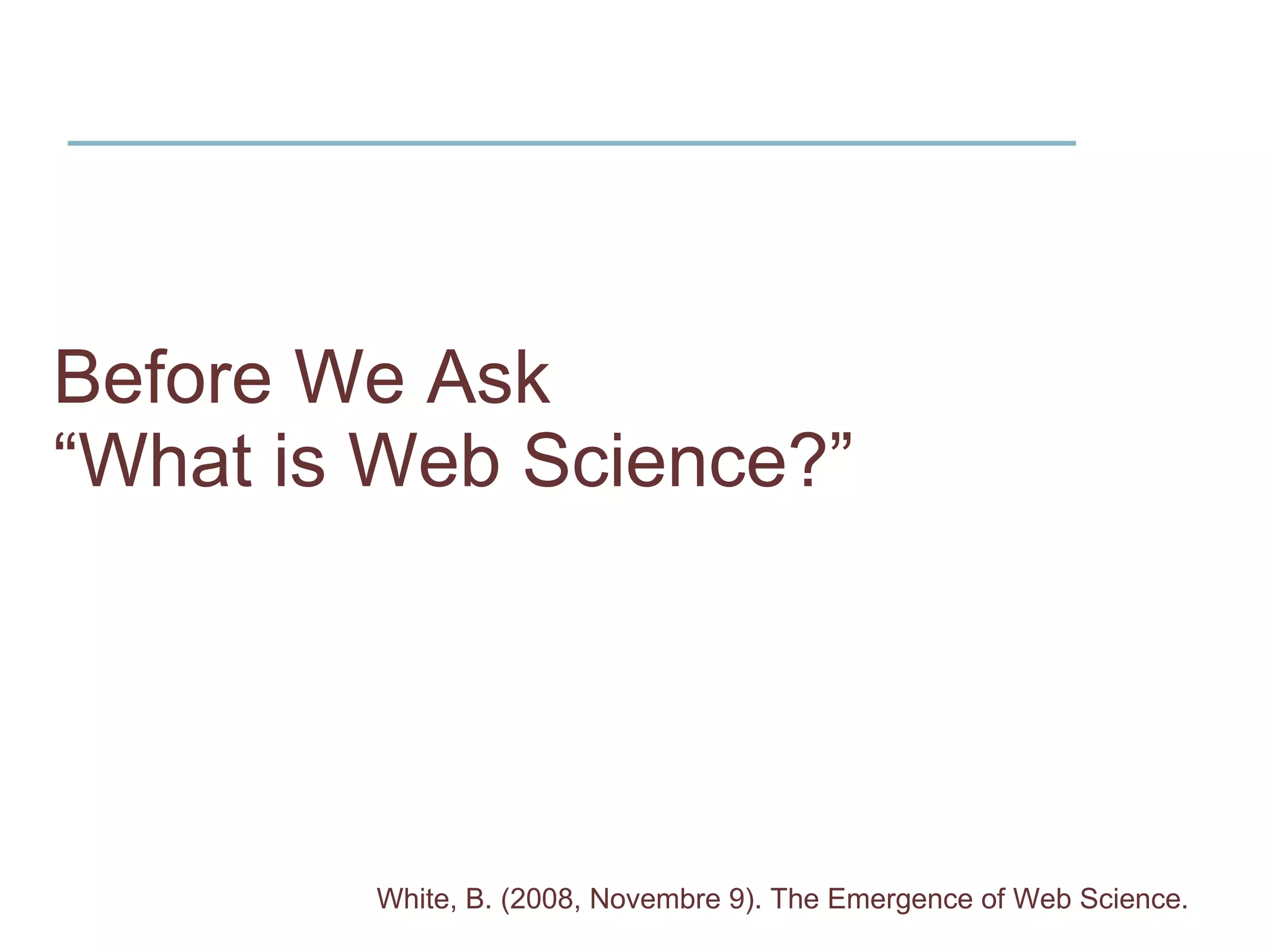 Before We Ask
“What is Web Science?”

White, B. (2008, Novembre 9). The Emergence of Web Science.